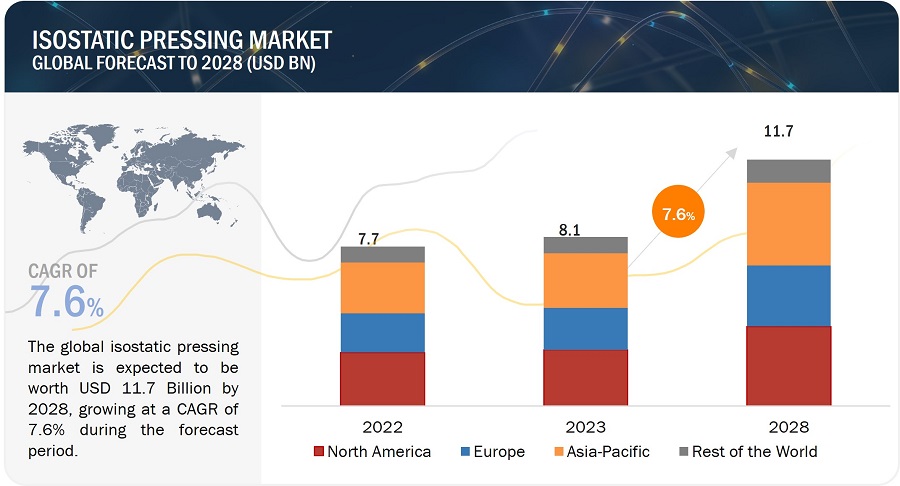 ISOSTATIC PRESSING MARKET
GLOBAL FORECAST TO 2028 (USD BN)

CAGR OF
7.6%

The global isostatic pressing market is expected to be worth USD 11.7 Billion by 2028, growing at a CAGR of 7.6% during the forecast period.

7.7

8.1

7.6%

11.7

2022

2023

2028

North America
Europe
Asia-Pacific
Rest of the World